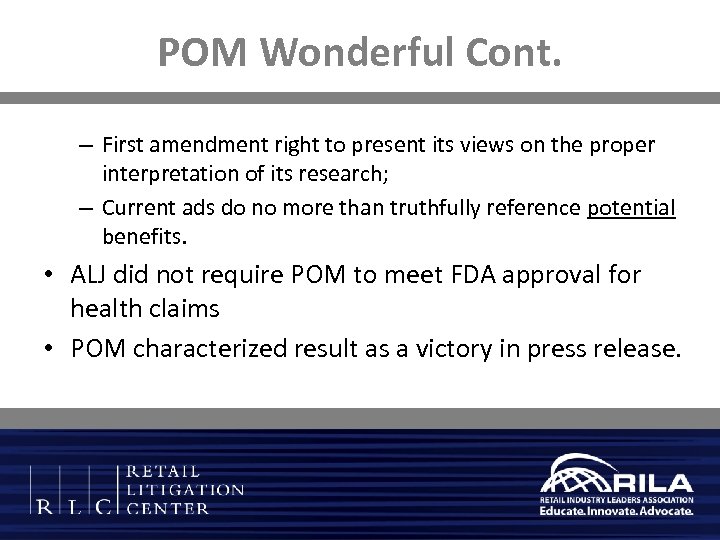 POM Wonderful Cont.

– First amendment right to present its views on the proper interpretation of its research;

– Current ads do no more than truthfully reference potential benefits.

• ALJ did not require POM to meet FDA approval for health claims

• POM characterized result as a victory in press release.

R L C RETAIL LITIGATION CENTER

RILA RETAIL INDUSTRY LEADERS ASSOCIATION Educate. Innovate. Advocate.